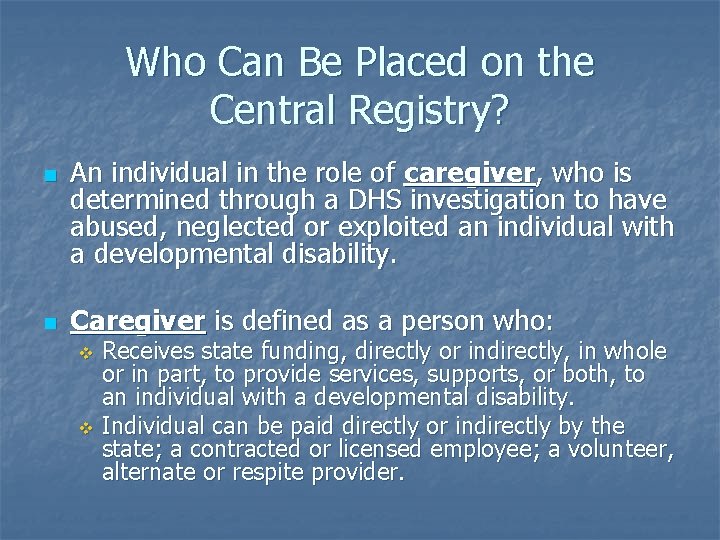 Who Can Be Placed on the Central Registry?

An individual in the role of caregiver, who is determined through a DHS investigation to have abused, neglected or exploited an individual with a developmental disability.

Caregiver is defined as a person who:

Receives state funding, directly or indirectly, in whole or in part, to provide services, supports, or both, to an individual with a developmental disability.

Individual can be paid directly or indirectly by the state; a contracted or licensed employee; a volunteer, alternate or respite provider.